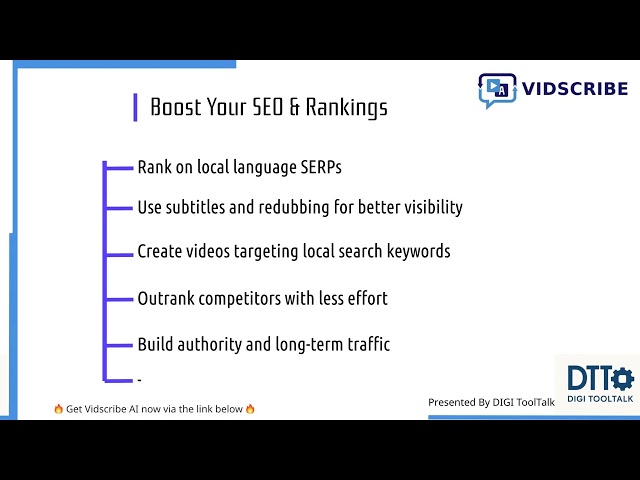 VIDSCRIBE

Boost Your SEO & Rankings

Rank on local language SERPs

Use subtitles and redubbing for better visibility

Create videos targeting local search keywords

Outrank competitors with less effort

Build authority and long-term traffic

-

🔥 Get Vidscribe AI now via the link below 🔥

Presented By DIGI ToolTalk

DTT
DIGI TOOLTALK